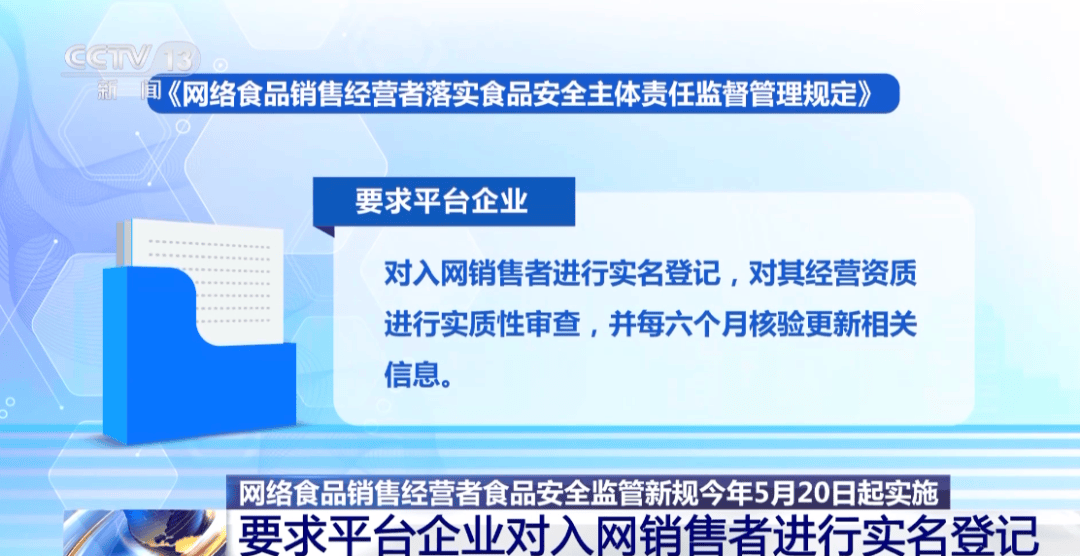 CCTV 13
新闻

《网络食品销售经营者落实食品安全主体责任监督管理规定》

要求平台企业

对入网销售者进行实名登记，对其经营资质进行实质性审查，并每六个月核验更新相关信息。

网络食品销售经营者食品安全监管新规今年5月20日起实施

要求平台企业对入网销售者进行实名登记